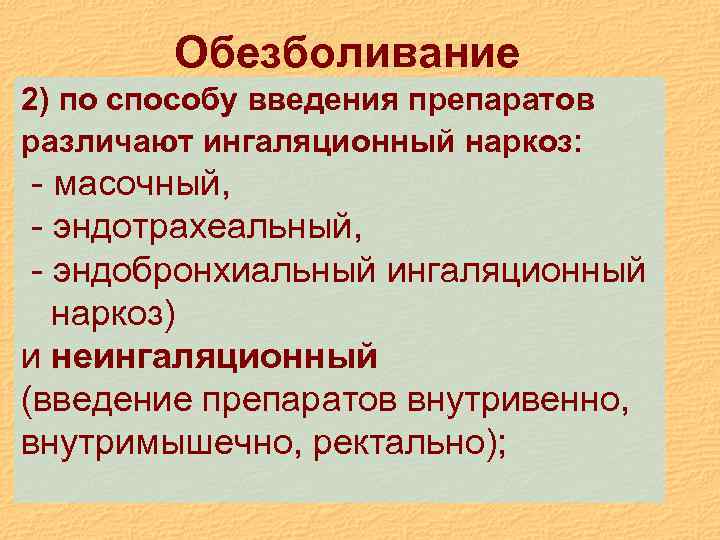 Обезболивание

2) по способу введения препаратов различают ингаляционный наркоз:
- масочный,
- эндотрахеальный,
- эндобронхиальный ингаляционный наркоз)
и неингаляционный
(введение препаратов внутривенно, внутримышечно, ректально);